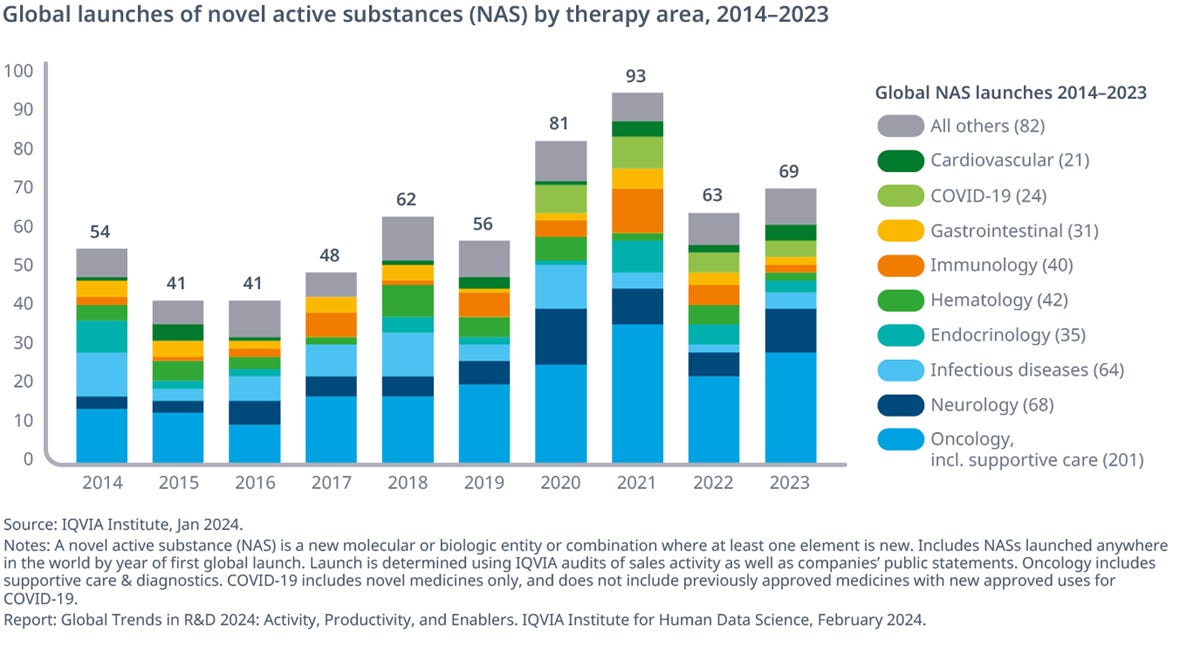 Global launches of novel active substances (NAS) by therapy area, 2014–2023

100
90
80
70
60
50
40
30
20
10
0

54
41
41
48
62
56
81
93
63
69

2014
2015
2016
2017
2018
2019
2020
2021
2022
2023

Global NAS launches 2014–2023
All others (82)
Cardiovascular (21)
COVID-19 (24)
Gastrointestinal (31)
Immunology (40)
Hematology (42)
Endocrinology (35)
Infectious diseases (64)
Neurology (68)
Oncology, incl. supportive care (201)

Source: IQVIA Institute, Jan 2024.
Notes: A novel active substance (NAS) is a new molecular or biologic entity or combination where at least one element is new. Includes NASs launched anywhere in the world by year of first global launch. Launch is determined using IQVIA audits of sales activity as well as companies' public statements. Oncology includes supportive care & diagnostics. COVID-19 includes novel medicines only, and does not include previously approved medicines with new approved uses for COVID-19.
Report: Global Trends in R&D 2024: Activity, Productivity, and Enablers. IQVIA Institute for Human Data Science, February 2024.